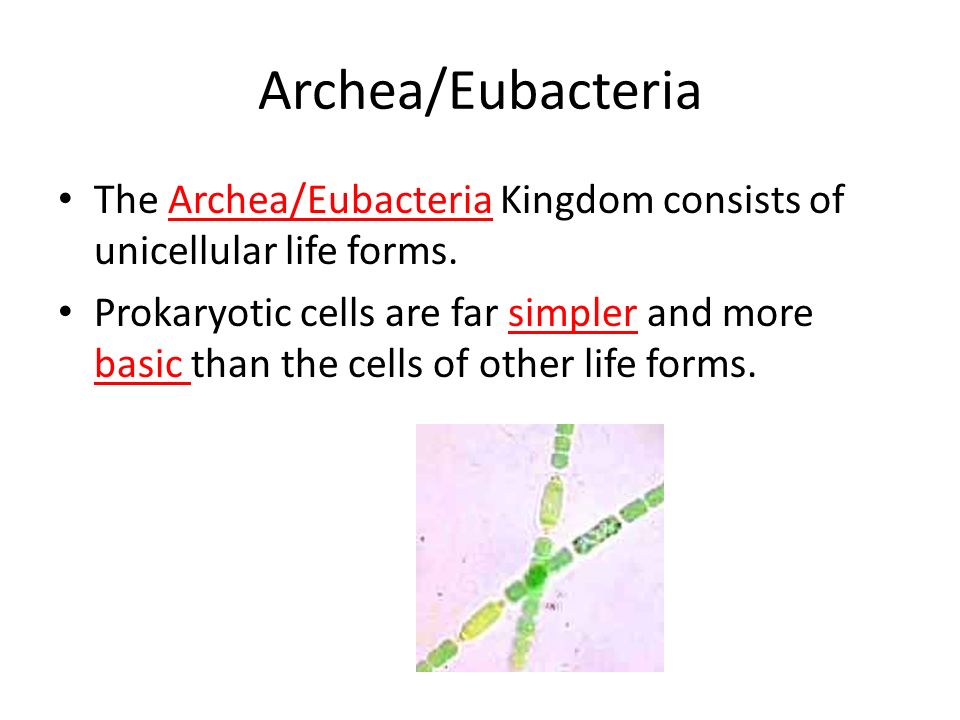 Archea/Eubacteria

• The Archea/Eubacteria Kingdom consists of unicellular life forms.

• Prokaryotic cells are far simpler and more basic than the cells of other life forms.